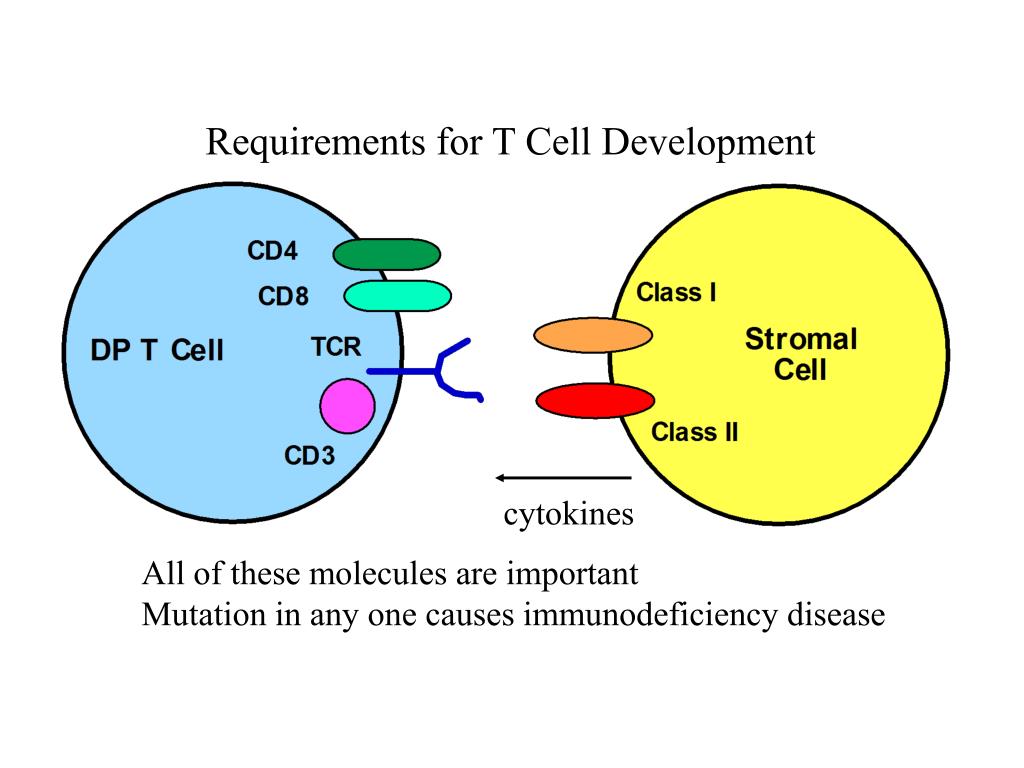 Requirements for T Cell Development

CD4
CD8
DP T Cell
TCR
CD3

Class I
Stromal Cell
Class II

cytokines

All of these molecules are important
Mutation in any one causes immunodeficiency disease